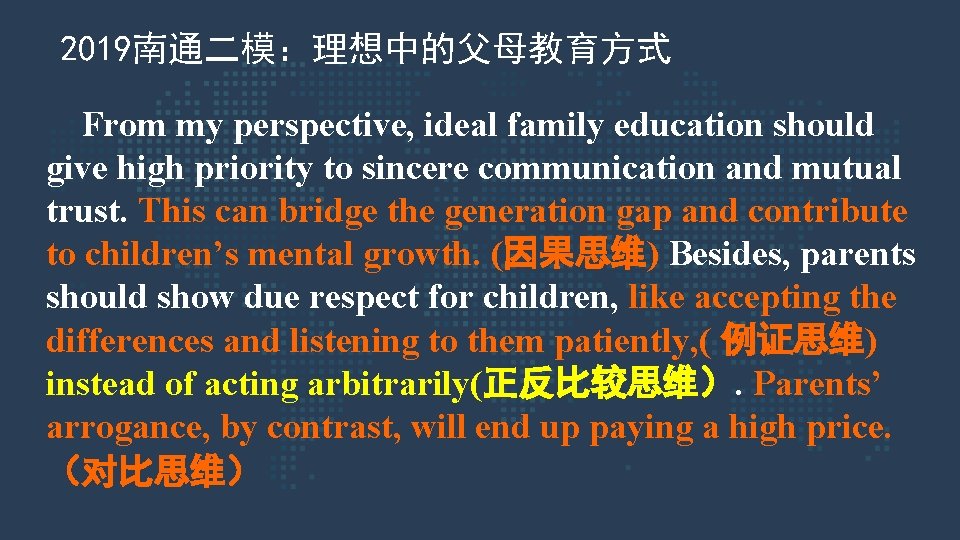 2019南通二模：理想中的父母教育方式

From my perspective, ideal family education should give high priority to sincere communication and mutual trust. This can bridge the generation gap and contribute to children’s mental growth. (因果思维) Besides, parents should show due respect for children, like accepting the differences and listening to them patiently,( 例证思维) instead of acting arbitrarily(正反比较思维）. Parents’ arrogance, by contrast, will end up paying a high price. （对比思维）